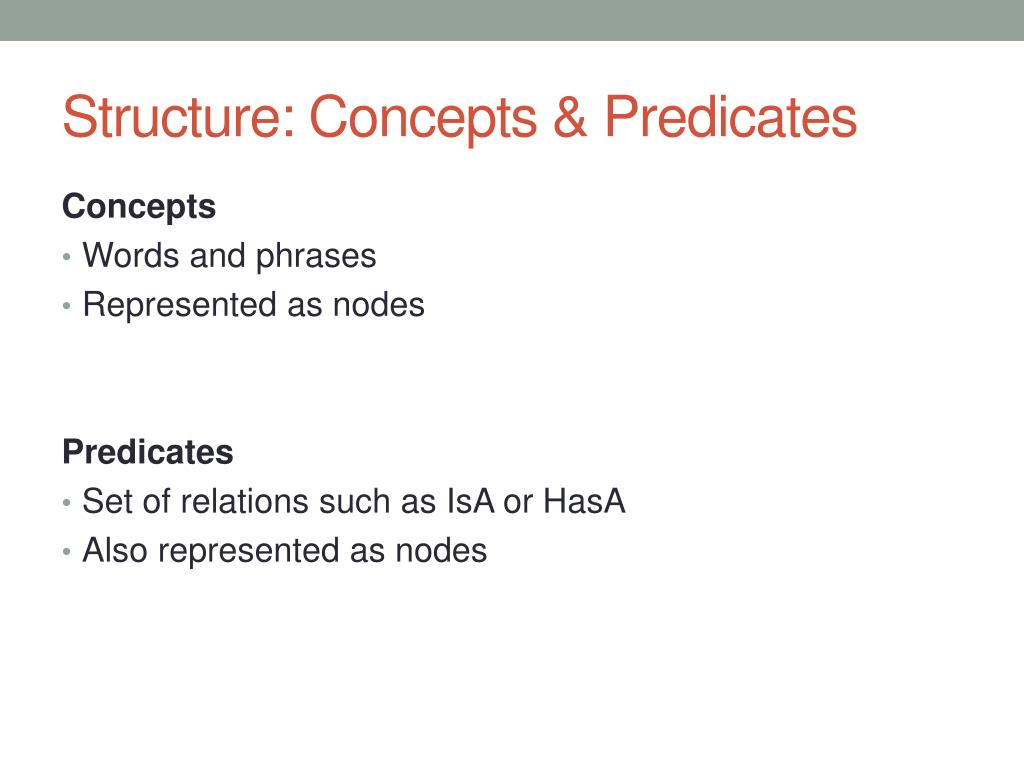 Structure: Concepts & Predicates

Concepts
• Words and phrases
• Represented as nodes

Predicates
• Set of relations such as IsA or HasA
• Also represented as nodes